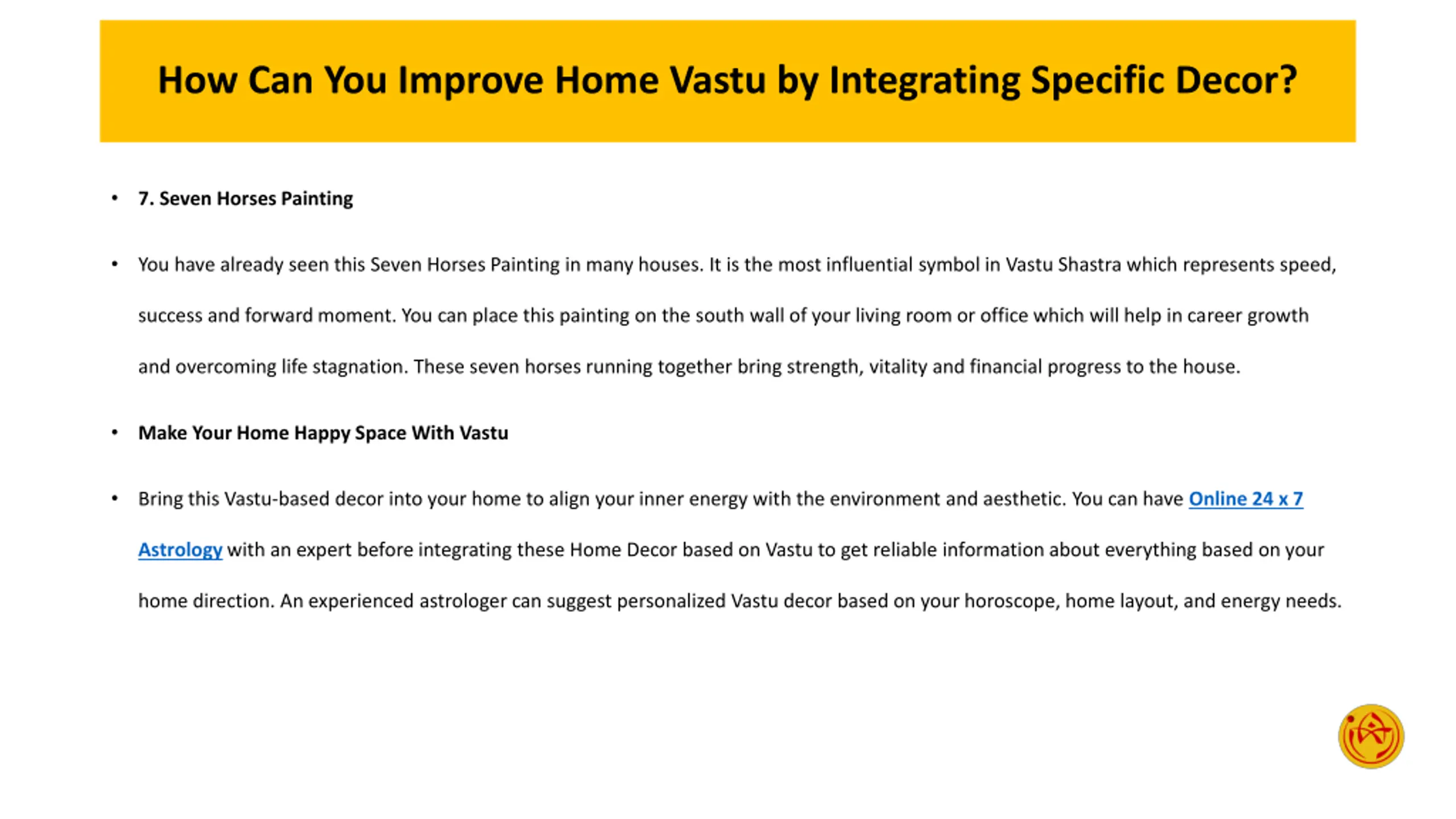 How Can You Improve Home Vastu by Integrating Specific Decor?

• 7. Seven Horses Painting

• You have already seen this Seven Horses Painting in many houses. It is the most influential symbol in Vastu Shastra which represents speed, success and forward moment. You can place this painting on the south wall of your living room or office which will help in career growth and overcoming life stagnation. These seven horses running together bring strength, vitality and financial progress to the house.

• Make Your Home Happy Space With Vastu

• Bring this Vastu-based decor into your home to align your inner energy with the environment and aesthetic. You can have Online 24 x 7 Astrology with an expert before integrating these Home Decor based on Vastu to get reliable information about everything based on your home direction. An experienced astrologer can suggest personalized Vastu decor based on your horoscope, home layout, and energy needs.